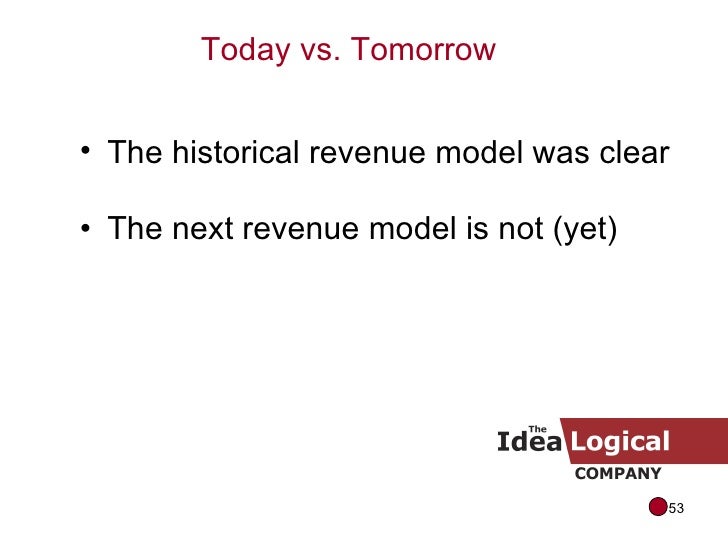 Today vs. Tomorrow

• The historical revenue model was clear

• The next revenue model is not (yet)

The Idea Logical COMPANY

53